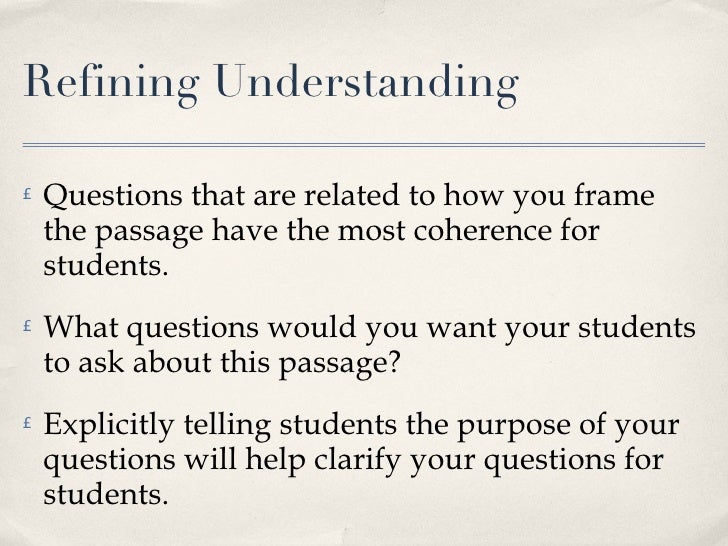 Refining Understanding

£ Questions that are related to how you frame the passage have the most coherence for students.

£ What questions would you want your students to ask about this passage?

£ Explicitly telling students the purpose of your questions will help clarify your questions for students.